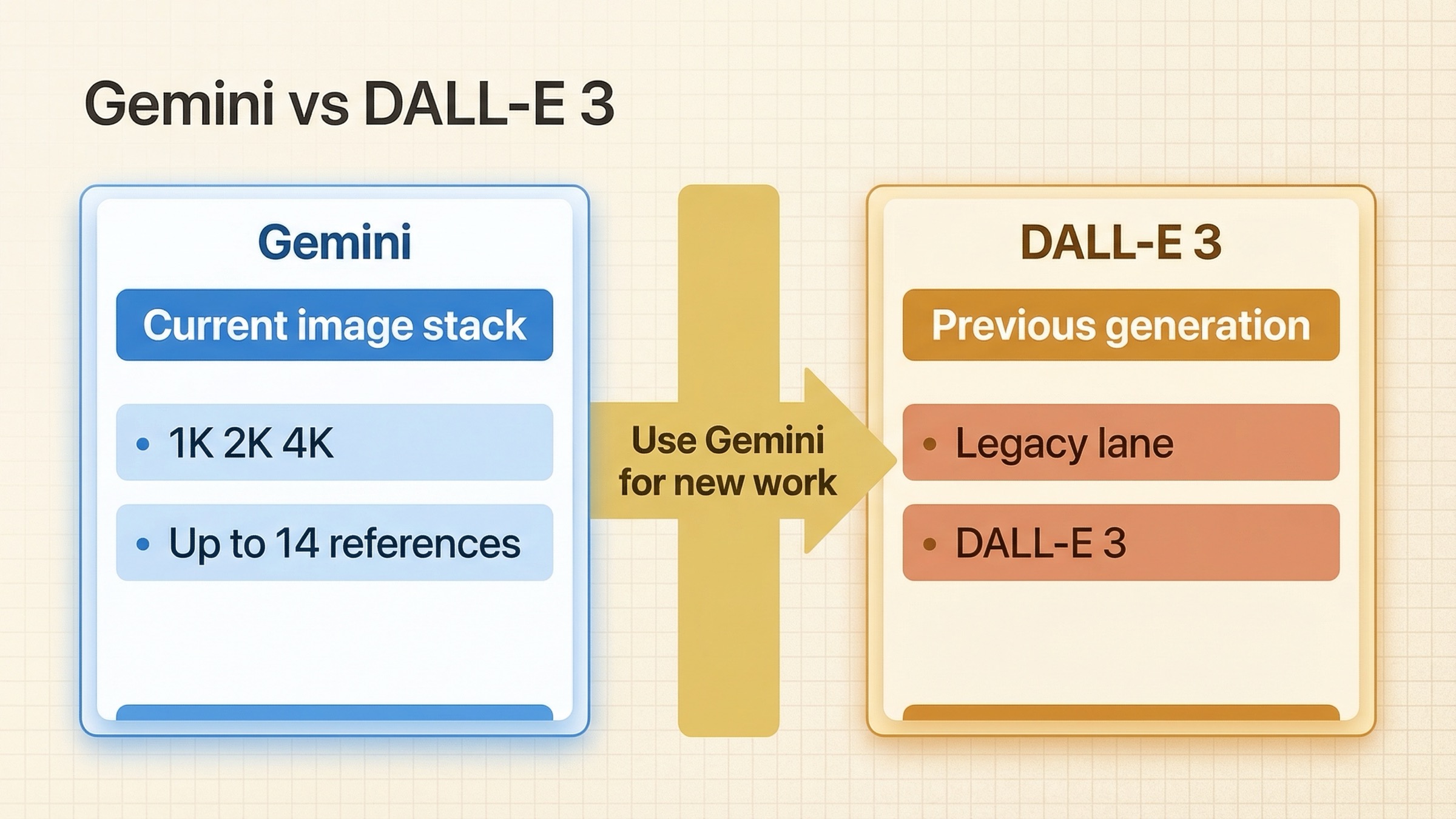 Gemini vs DALL-E 3

Gemini

Current image stack

• 1K 2K 4K

• Up to 14 references

Use Gemini for new work

DALL-E 3

Previous generation

• Legacy lane

• DALL-E 3